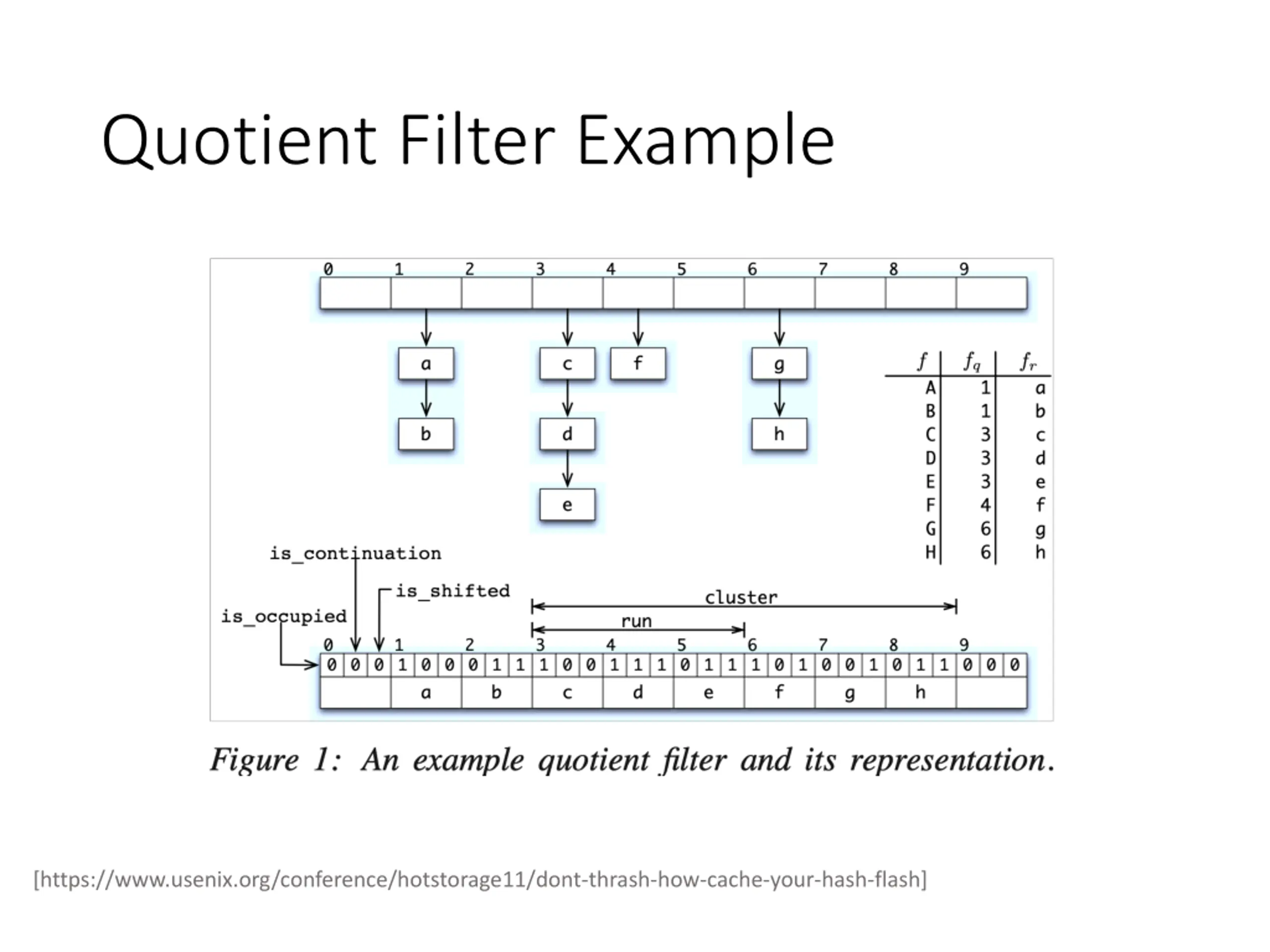 Quotient Filter Example

0 1 2 3 4 5 6 7 8 9

a
b
c
d
e
f
g
h

| $f$ | $f_q$ | $f_r$ |
|---|---|---|
| A | 1 | a |
| B | 1 | b |
| C | 3 | c |
| D | 3 | d |
| E | 3 | e |
| F | 4 | f |
| G | 6 | g |
| H | 6 | h |

is_continuation
is_shifted
is_occupied
cluster
run

0 1 2 3 4 5 6 7 8 9

| 0 0 0 | 1 0 0 | 0 1 1 | 1 0 0 | 1 1 1 | 0 1 1 | 1 0 1 | 0 0 1 | 0 1 1 | 0 0 0 |
|---|---|---|---|---|---|---|---|---|---|
| | a | b | c | d | e | f | g | h | |

Figure 1: An example quotient filter and its representation.

[https://www.usenix.org/conference/hotstorage11/dont-thrash-how-cache-your-hash-flash]